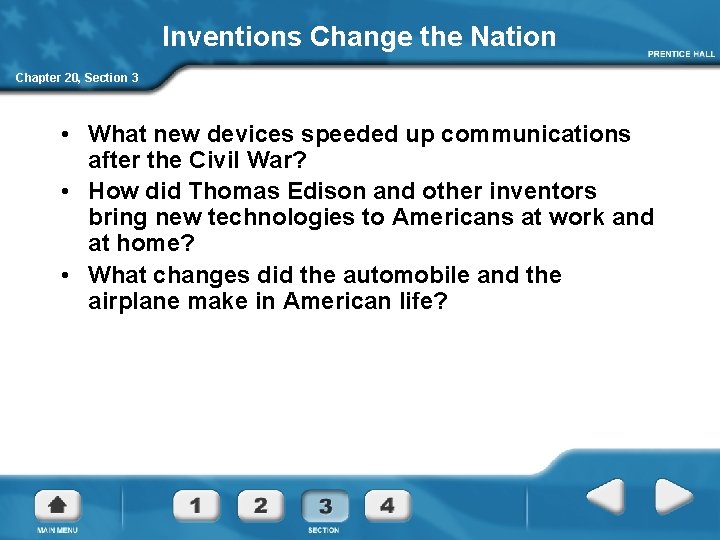 Inventions Change the Nation

PRENTICE HALL

Chapter 20, Section 3

• What new devices speeded up communications after the Civil War?
• How did Thomas Edison and other inventors bring new technologies to Americans at work and at home?
• What changes did the automobile and the airplane make in American life?

MAIN MENU

1 2 3 4

SECTION